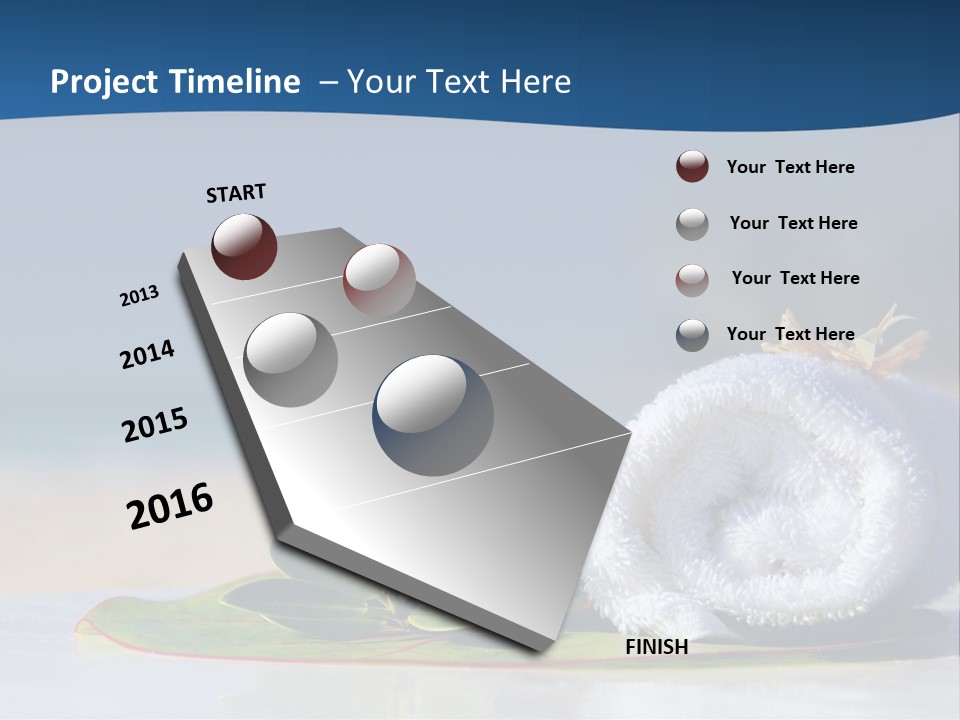 Project Timeline – Your Text Here

START

2013

2014

2015

2016

FINISH

Your Text Here

Your Text Here

Your Text Here

Your Text Here